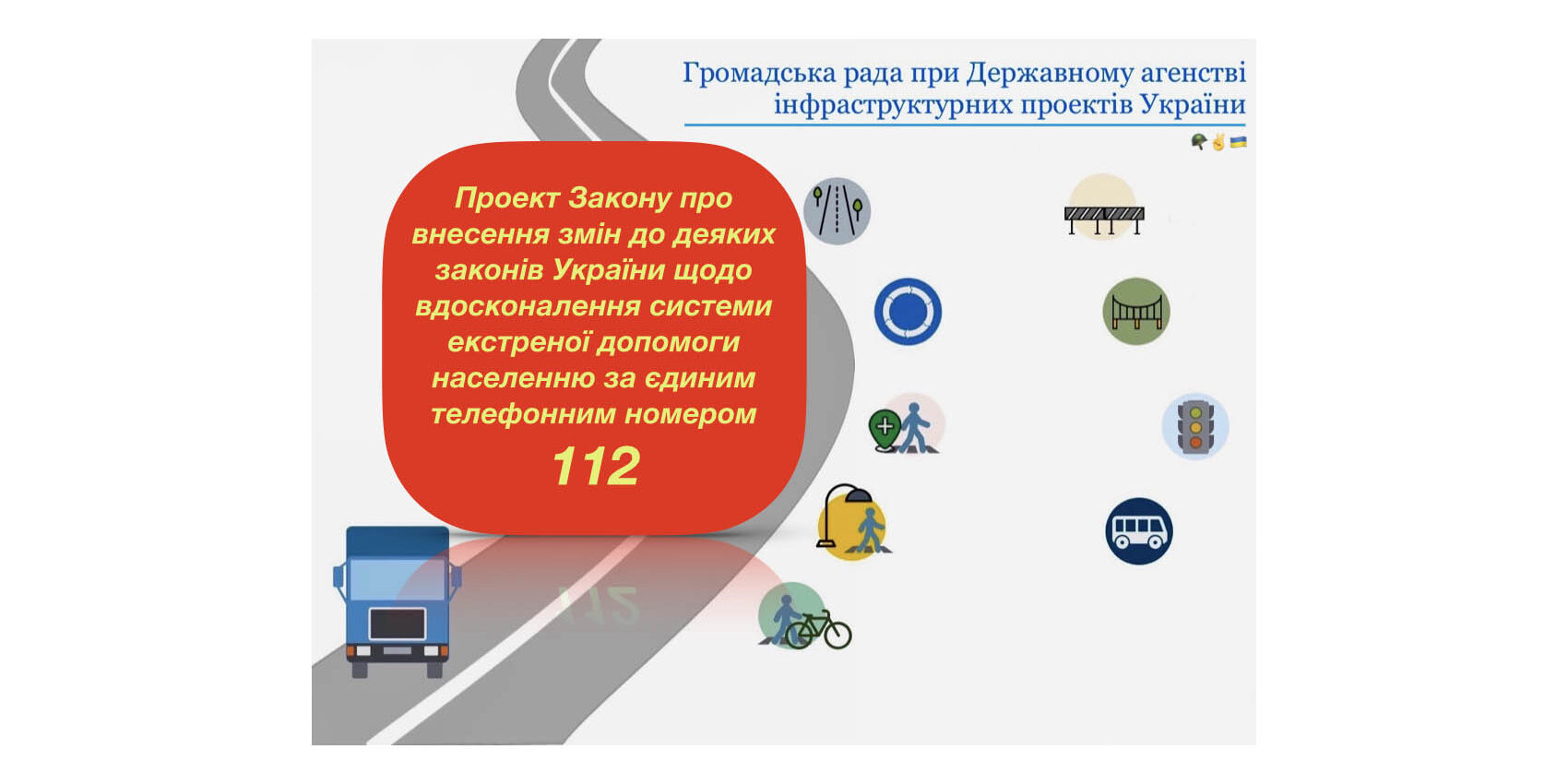 Громадська рада при Державному агенстві інфраструктурних проектів України

Проект Закону про внесення змін до деяких законів України щодо вдосконалення системи екстреної допомоги населенню за єдиним телефонним номером 112